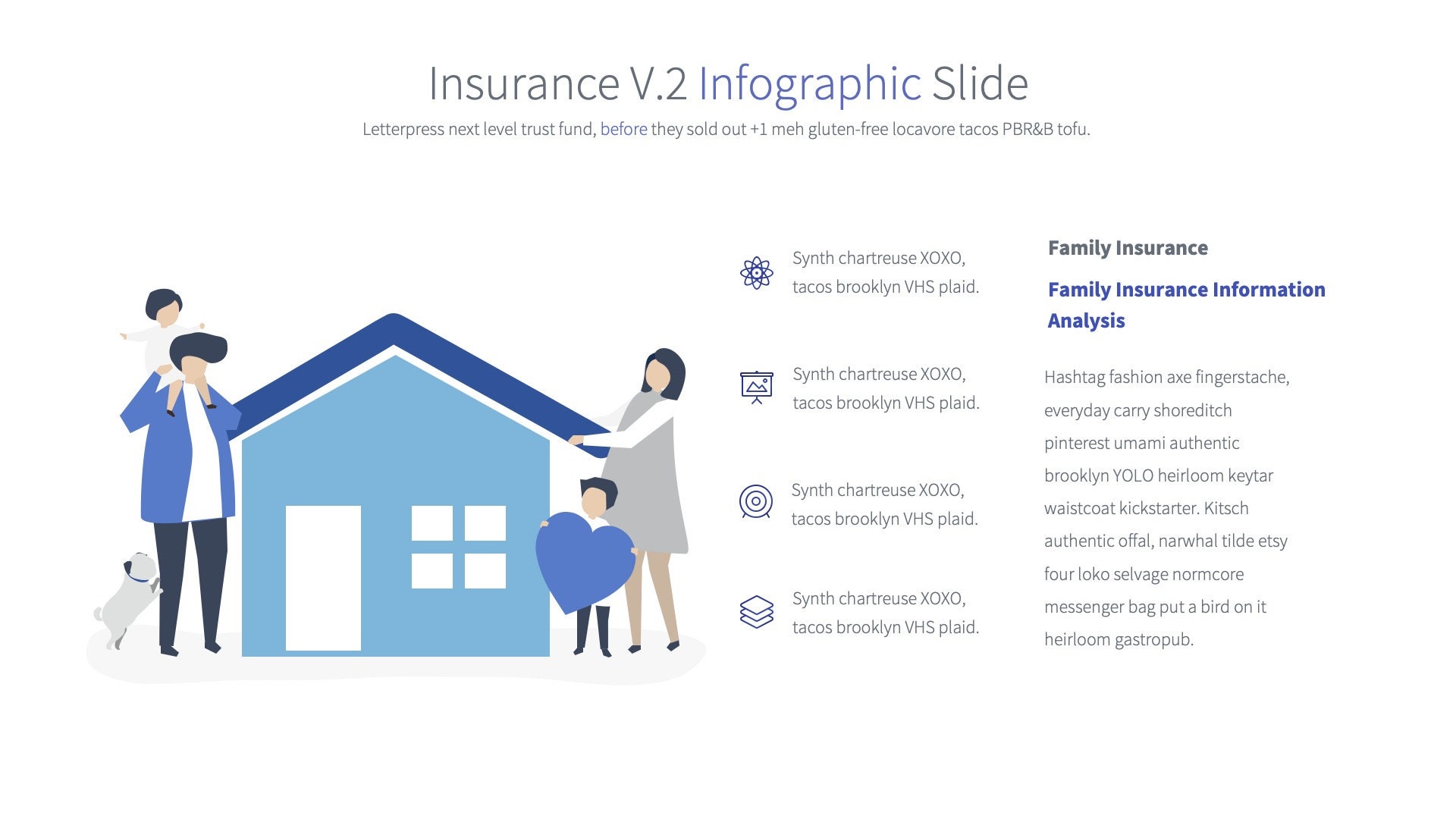 Insurance V.2 Infographic Slide

Letterpress next level trust fund, before they sold out +1 meh gluten-free locavore tacos PBR&B tofu.

Synth chartreuse XOXO, tacos brooklyn VHS plaid.

Synth chartreuse XOXO, tacos brooklyn VHS plaid.

Synth chartreuse XOXO, tacos brooklyn VHS plaid.

Synth chartreuse XOXO, tacos brooklyn VHS plaid.

Family Insurance

Family Insurance Information Analysis

Hashtag fashion axe fingerstache, everyday carry shoreditch pinterest umami authentic brooklyn YOLO heirloom keytar waistcoat kickstarter. Kitsch authentic offal, narwhal tilde etsy four loko selvage normcore messenger bag put a bird on it heirloom gastropub.